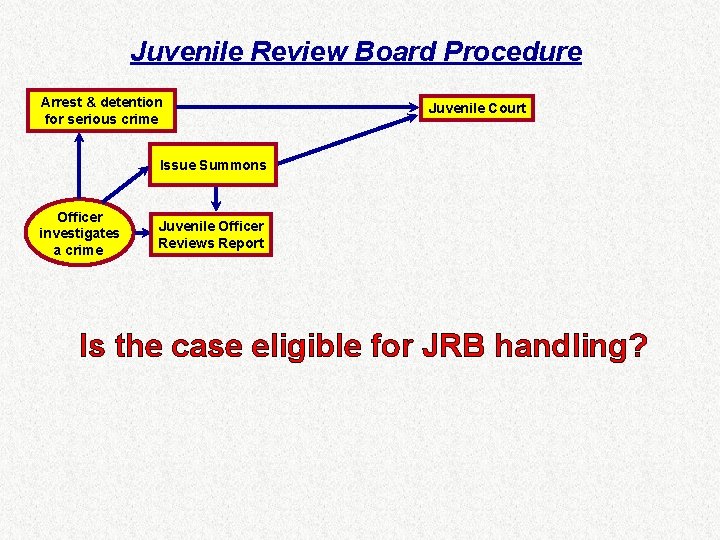 Juvenile Review Board Procedure

Arrest & detention for serious crime

Juvenile Court

Issue Summons

Officer investigates a crime

Juvenile Officer Reviews Report

Is the case eligible for JRB handling?